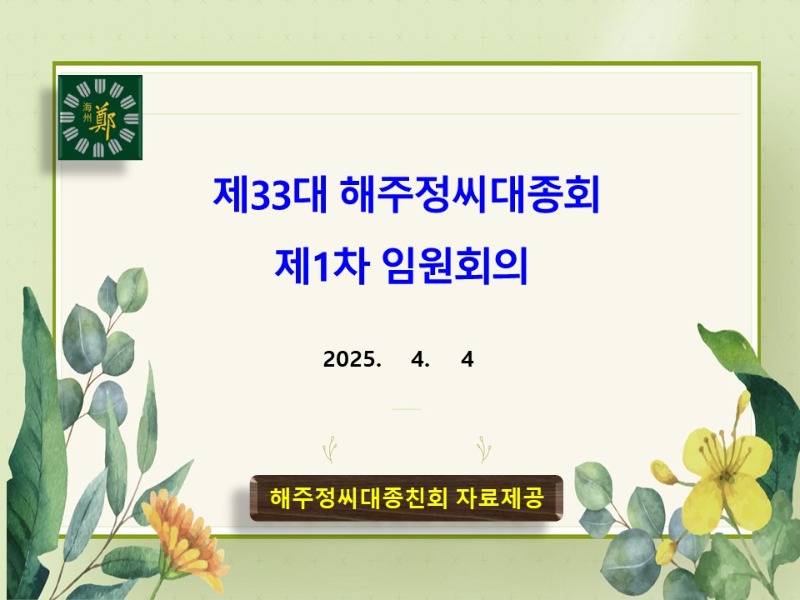 海州 鄭

제33대 해주정씨대종회
제1차 임원회의

2025. 4. 4

해주정씨대종친회 자료제공